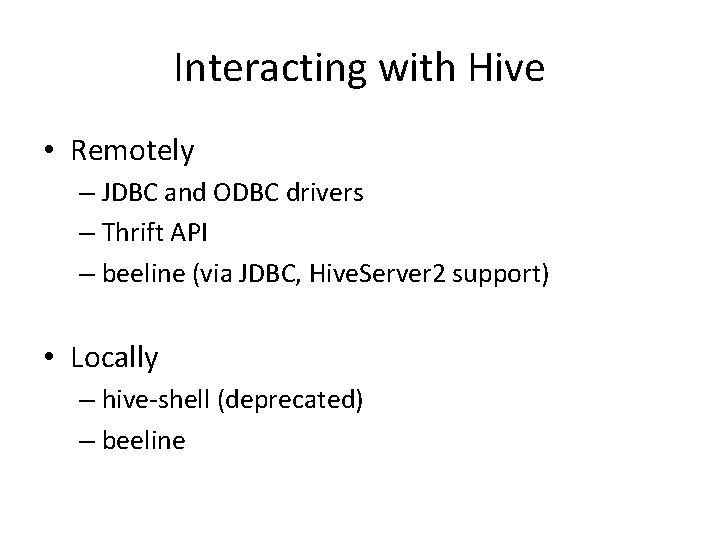 Interacting with Hive

• Remotely
– JDBC and ODBC drivers
– Thrift API
– beeline (via JDBC, HiveServer2 support)

• Locally
– hive-shell (deprecated)
– beeline